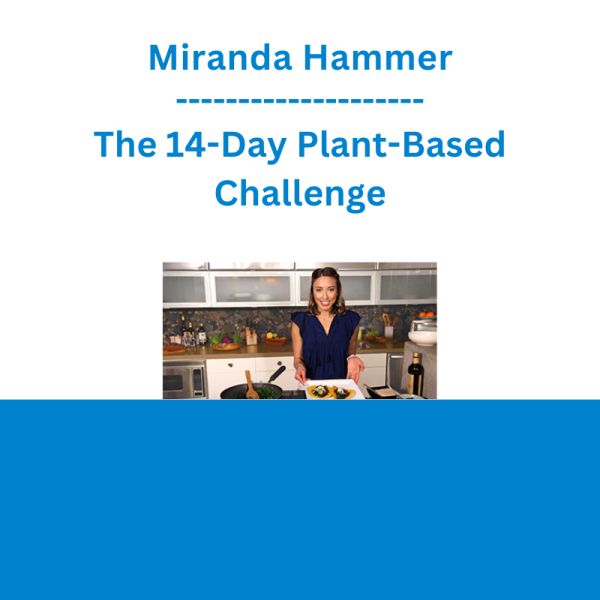 Miranda Hammer
---------------------
The 14-Day Plant-Based Challenge